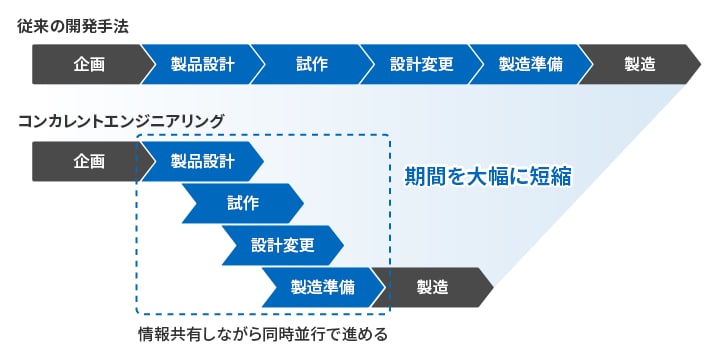 従来の開発手法

企画
製品設計
試作
設計変更
製造準備
製造

コンカレントエンジニアリング

企画
製品設計
試作
設計変更
製造準備
製造

期間を大幅に短縮

情報共有しながら同時並行で進める